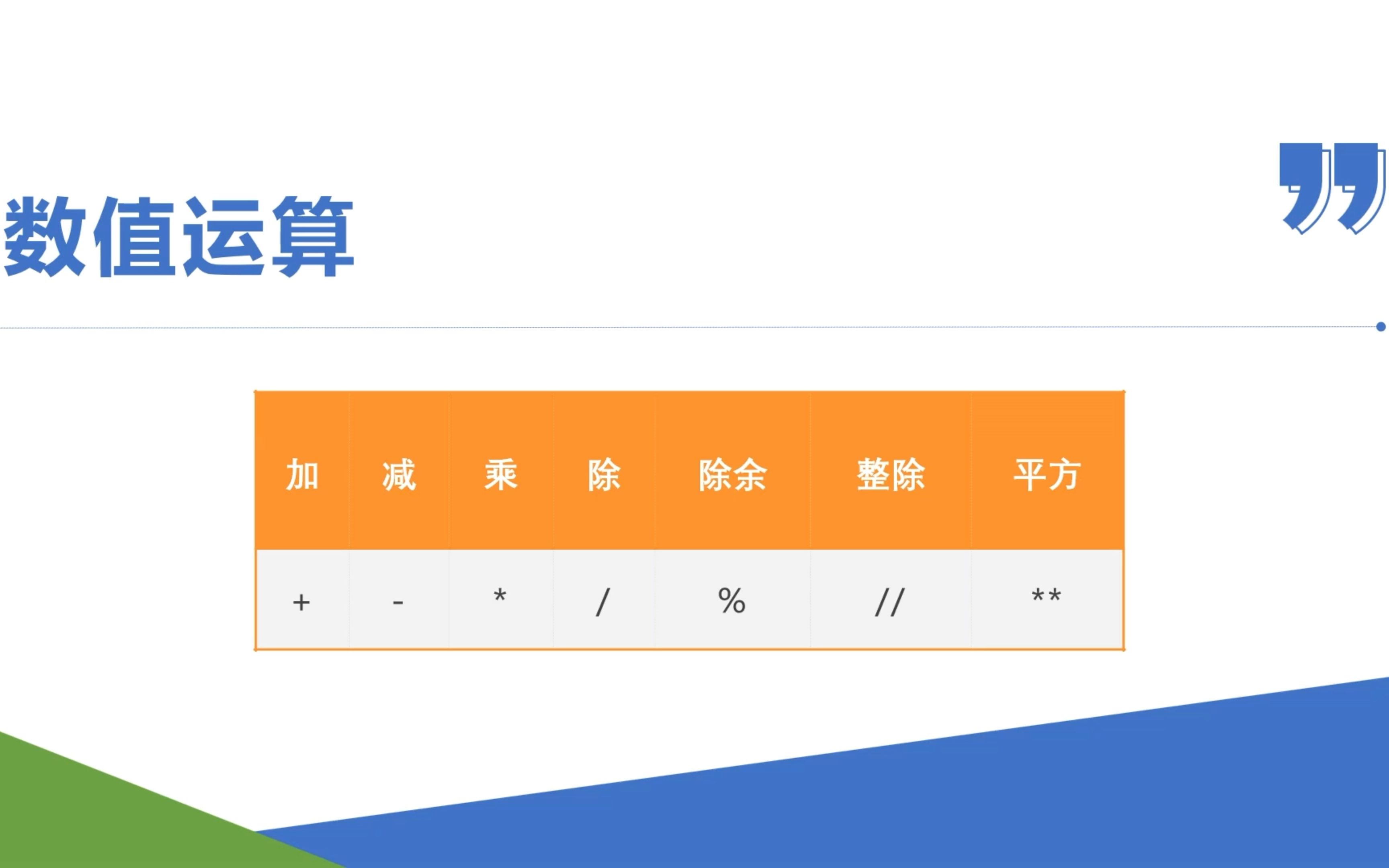 数值运算

| 加 | 减 | 乘 | 除 | 除余 | 整除 | 平方 |
|---|---|---|---|---|---|---|
| + | - | * | / | % | // | ** |